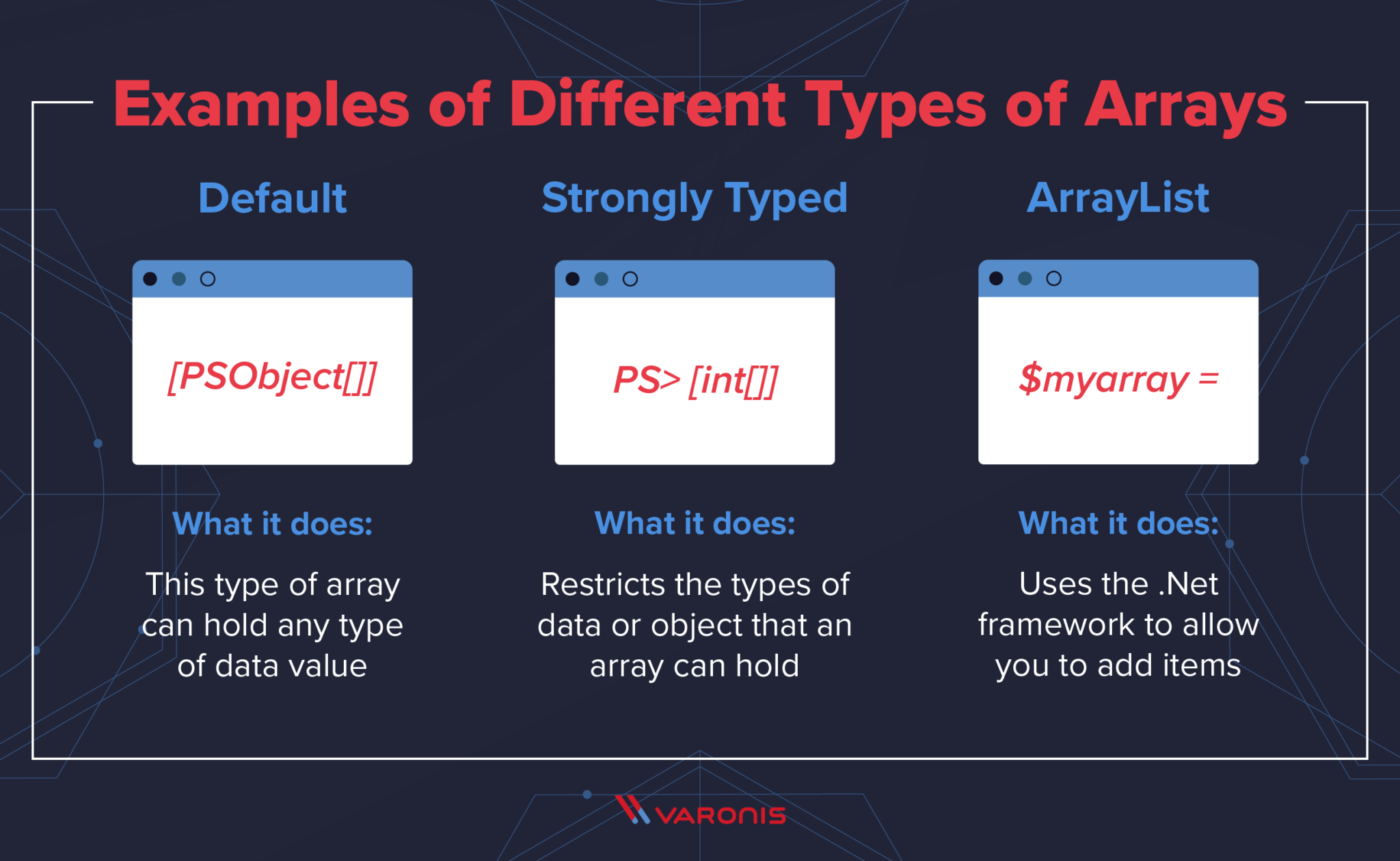 Examples of Different Types of Arrays

Default

[PSObject[]]

What it does:

This type of array can hold any type of data value

Strongly Typed

PS> [int[]]

What it does:

Restricts the types of data or object that an array can hold

ArrayList

$myarray =

What it does:

Uses the .Net framework to allow you to add items

VARONIS